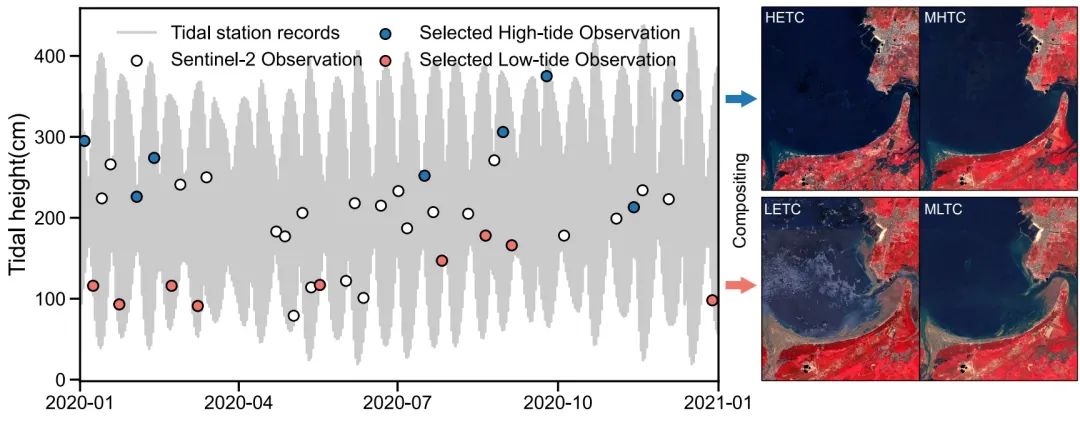 Tidal station records
Sentinel-2 Observation
Selected High-tide Observation
Selected Low-tide Observation

Tidal height(cm)

400
300
200
100
0

2020-01
2020-04
2020-07
2020-10
2021-01

Compositing

HETC
MHTC
LETC
MLTC